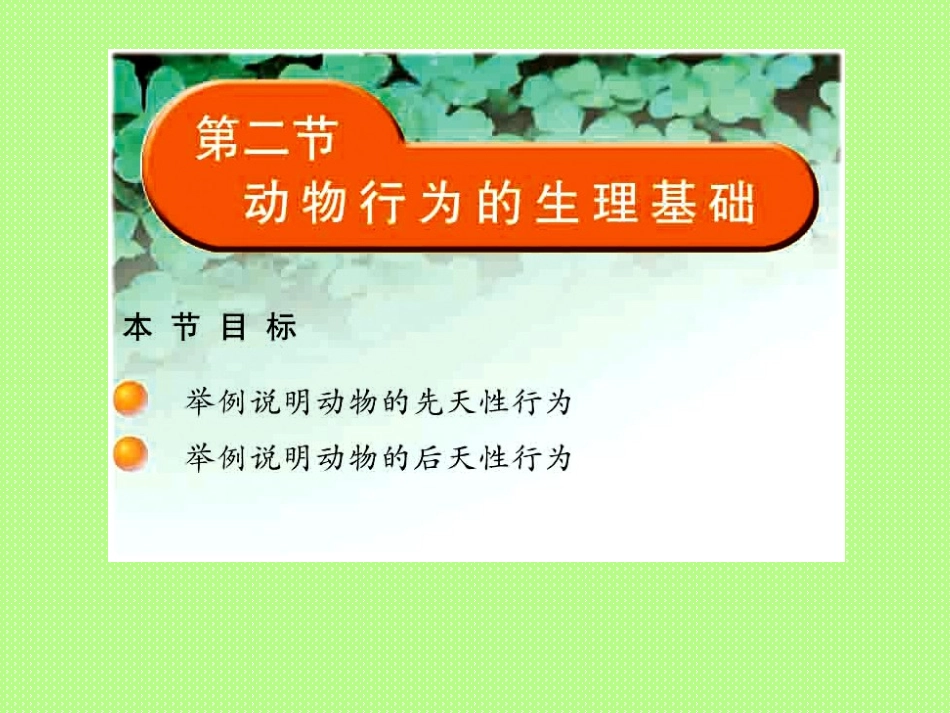 第二节
动物行为的生理基础

本节目标

• 举例说明动物的先天性行为
• 举例说明动物的后天性行为